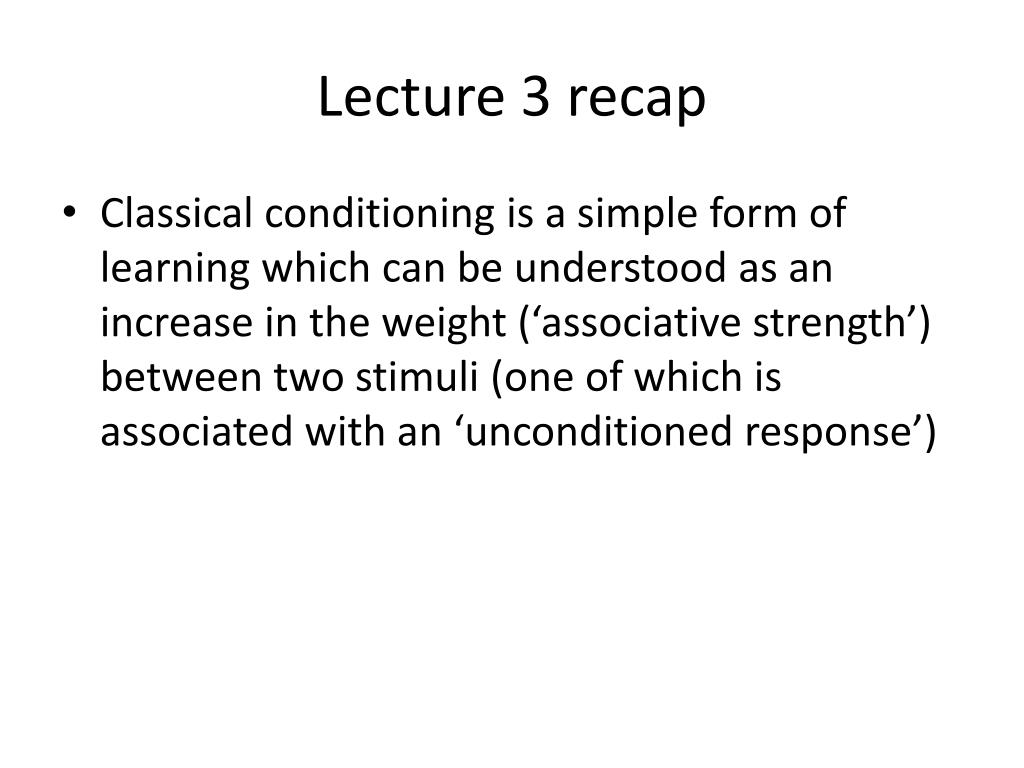 Lecture 3 recap

• Classical conditioning is a simple form of learning which can be understood as an increase in the weight (‘associative strength’) between two stimuli (one of which is associated with an ‘unconditioned response’)